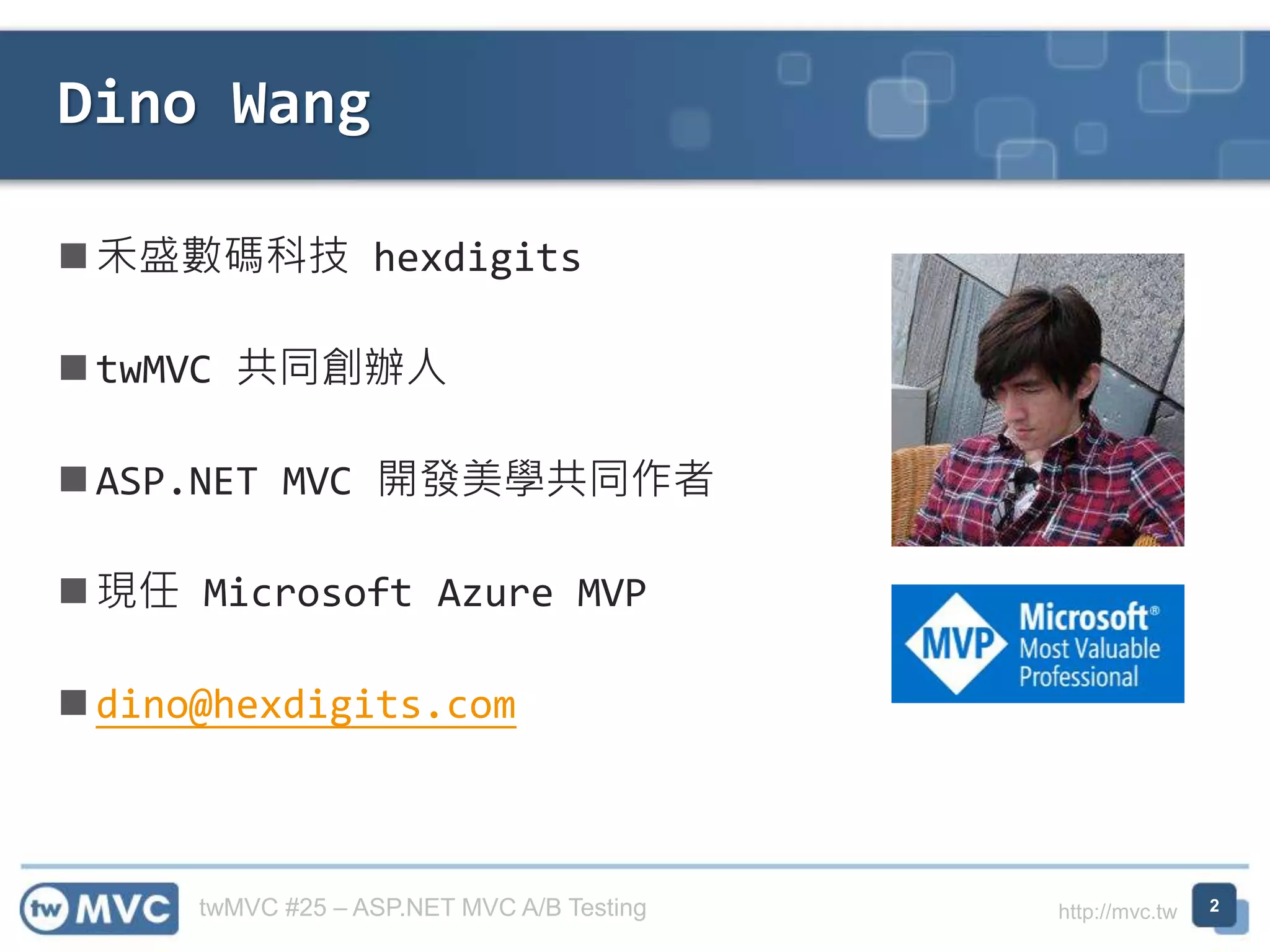 Dino Wang

■ 禾盛數碼科技 hexdigits

■ twMVC 共同創辦人

■ ASP.NET MVC 開發美學共同作者

■ 現任 Microsoft Azure MVP

■ dino@hexdigits.com

MVP Microsoft® Most Valuable Professional

tw MVC twMVC #25 – ASP.NET MVC A/B Testing http://mvc.tw 2